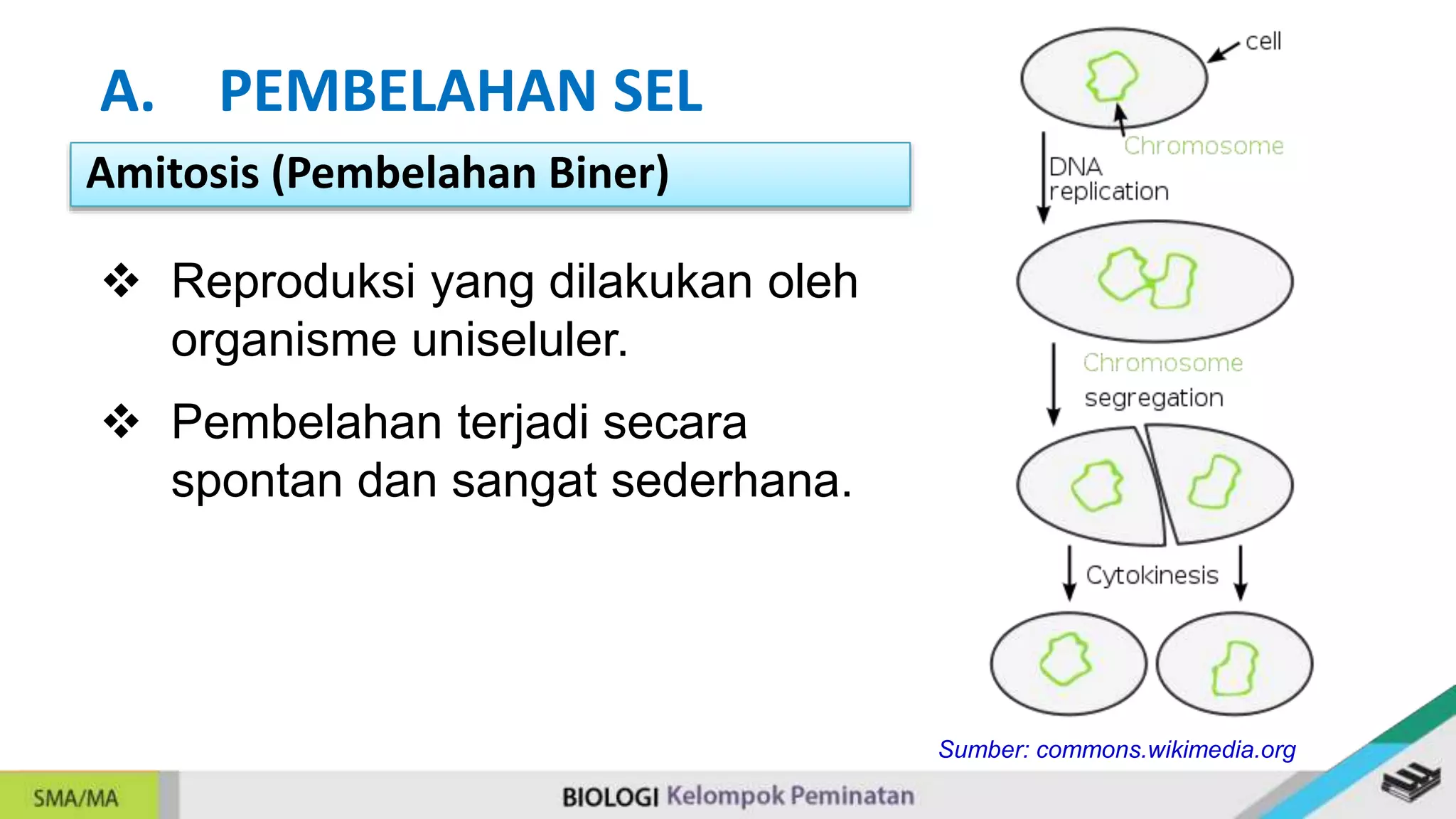 A. PEMBELAHAN SEL

Amitosis (Pembelahan Biner)

❖ Reproduksi yang dilakukan oleh organisme uniseluler.

❖ Pembelahan terjadi secara spontan dan sangat sederhana.

cell

Chromosome

DNA replication

Chromosome segregation

Cytokinesis

Sumber: commons.wikimedia.org

SMA/MA

BIOLOGI Kelompok Peminatan